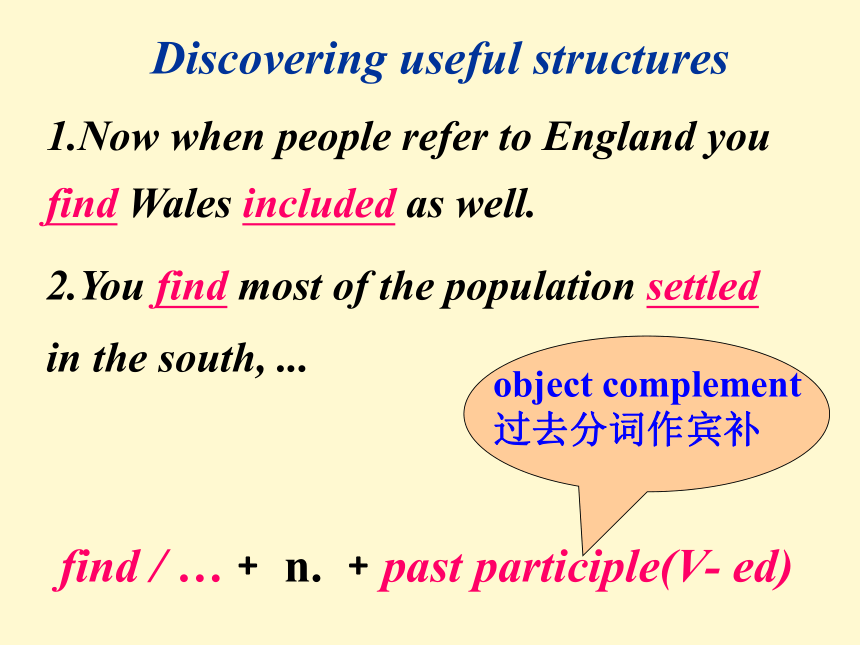 Discovering useful structures

1.Now when people refer to England you find Wales included as well.

2.You find most of the population settled in the south, ...

object complement
过去分词作宾补

find / … + n. + past participle(V- ed)